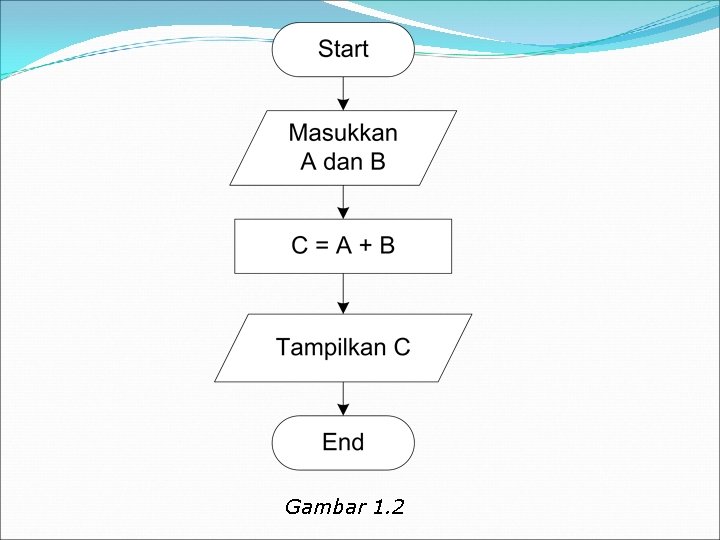 Start

Masukkan A dan B

C = A + B

Tampilkan C

End

Gambar 1.2